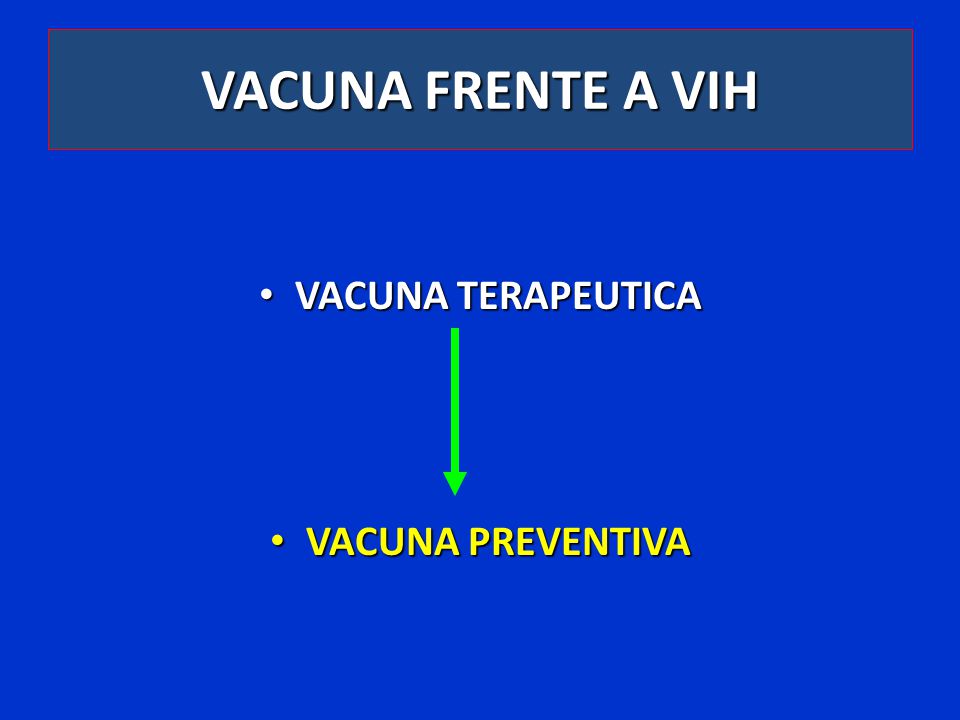 VACUNA FRENTE A VIH

• VACUNA TERAPEUTICA

• VACUNA PREVENTIVA